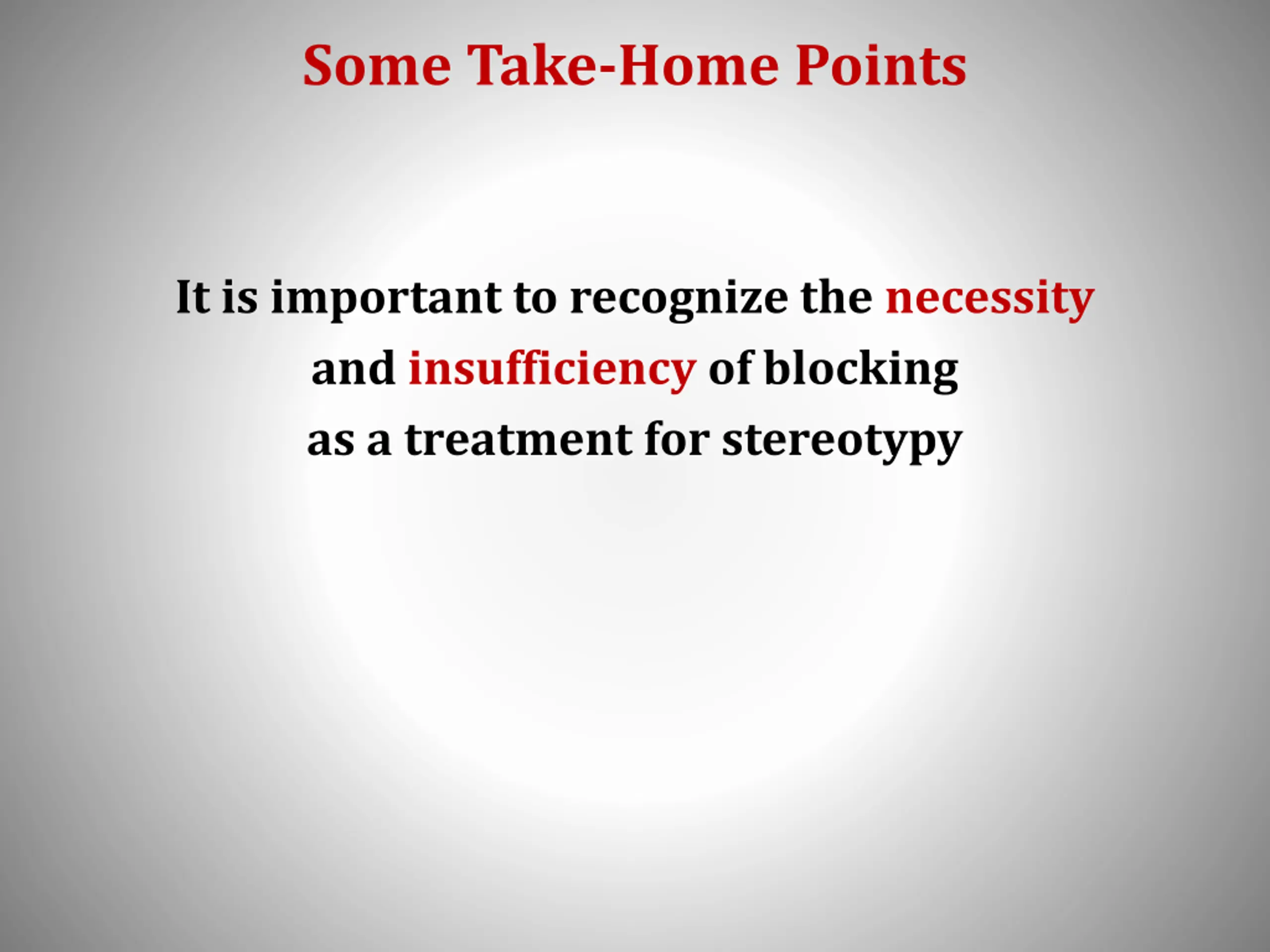 Some Take-Home Points

It is important to recognize the necessity and insufficiency of blocking as a treatment for stereotypy